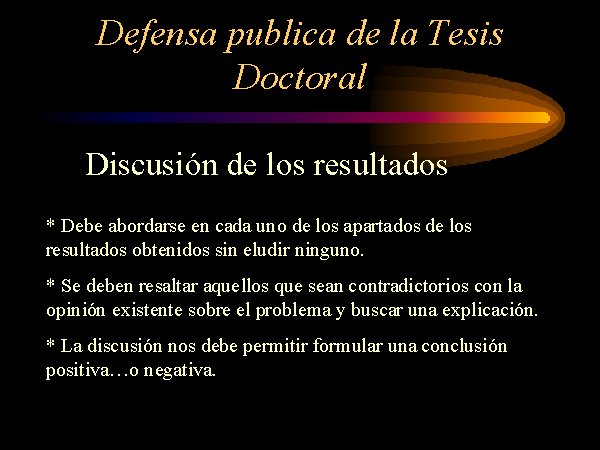 Defensa publica de la Tesis Doctoral

Discusión de los resultados

* Debe abordarse en cada uno de los apartados de los resultados obtenidos sin eludir ninguno.

* Se deben resaltar aquellos que sean contradictorios con la opinión existente sobre el problema y buscar una explicación.

* La discusión nos debe permitir formular una conclusión positiva…o negativa.